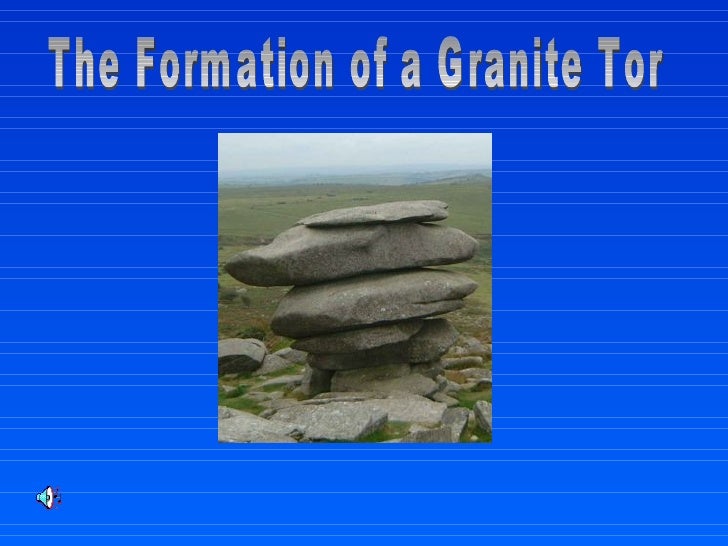 The Formation of a Granite Tor